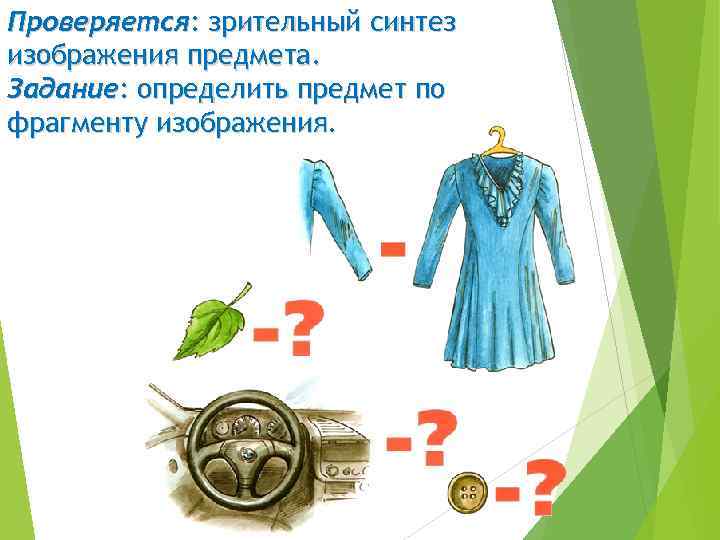 Проверяется: зрительный синтез изображения предмета.
Задание: определить предмет по фрагменту изображения.

-

-?

-?

-?